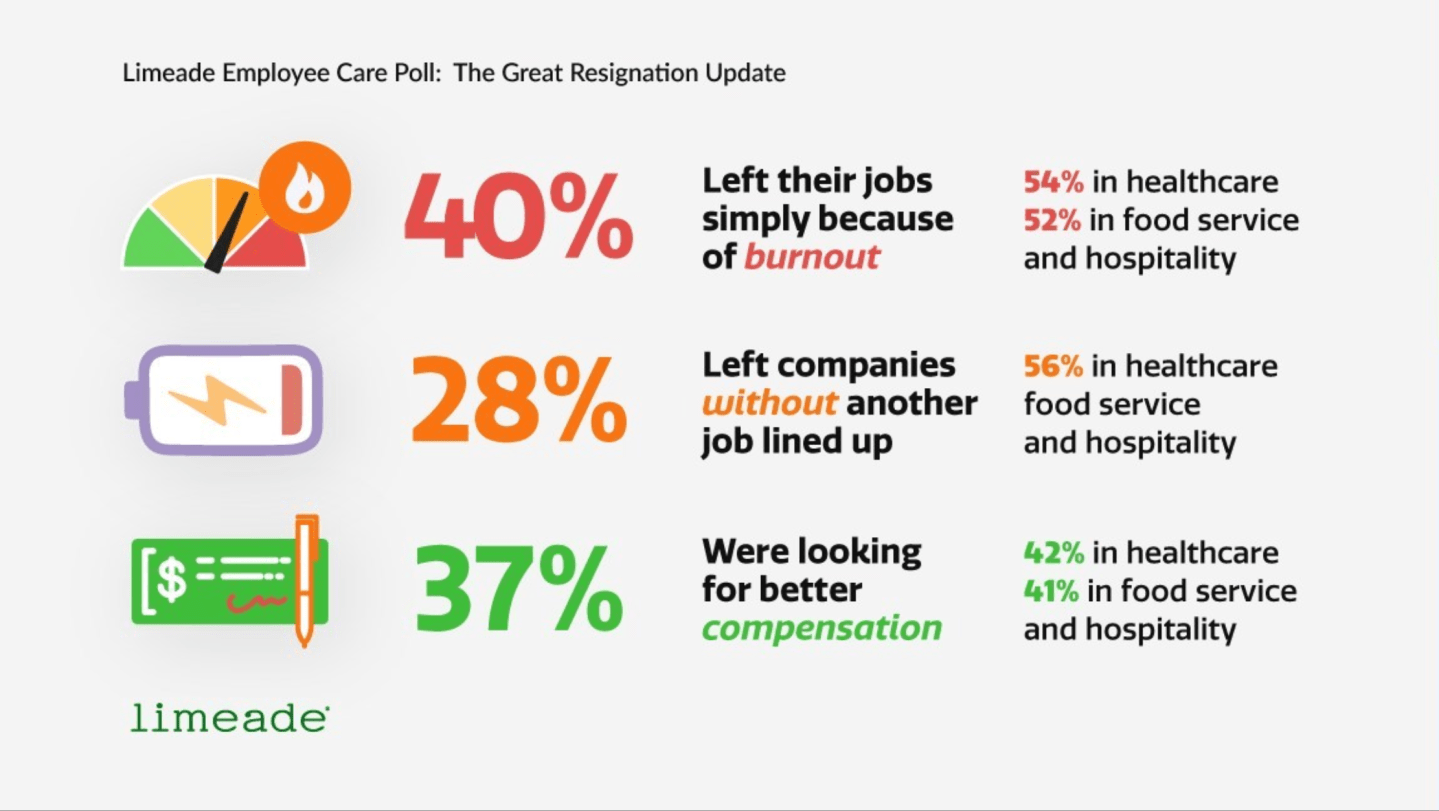 Limeade Employee Care Poll: The Great Resignation Update

40%

Left their jobs simply because of burnout

54% in healthcare
52% in food service and hospitality

28%

Left companies without another job lined up

56% in healthcare
food service and hospitality

37%

Were looking for better compensation

42% in healthcare
41% in food service and hospitality

limeade